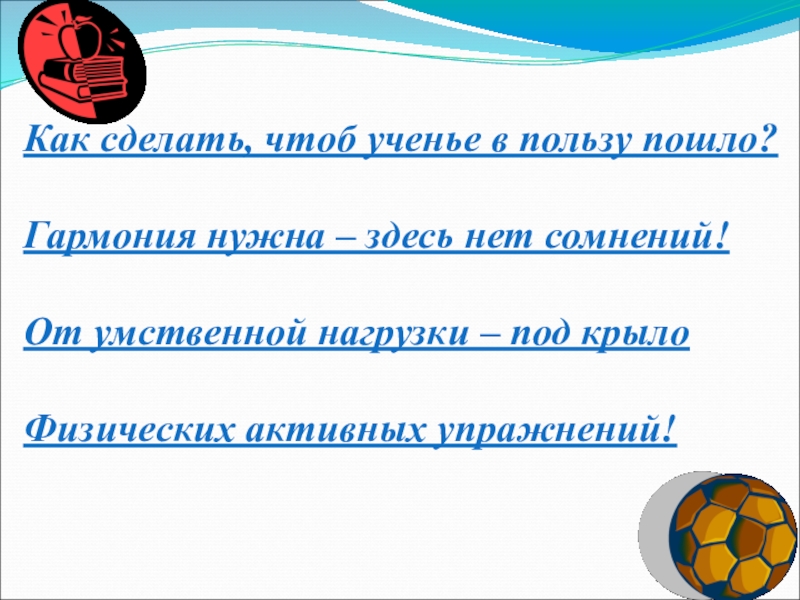 Как сделать, чтоб ученье в пользу пошло?

Гармония нужна – здесь нет сомнений!

От умственной нагрузки – под крыло

Физических активных упражнений!